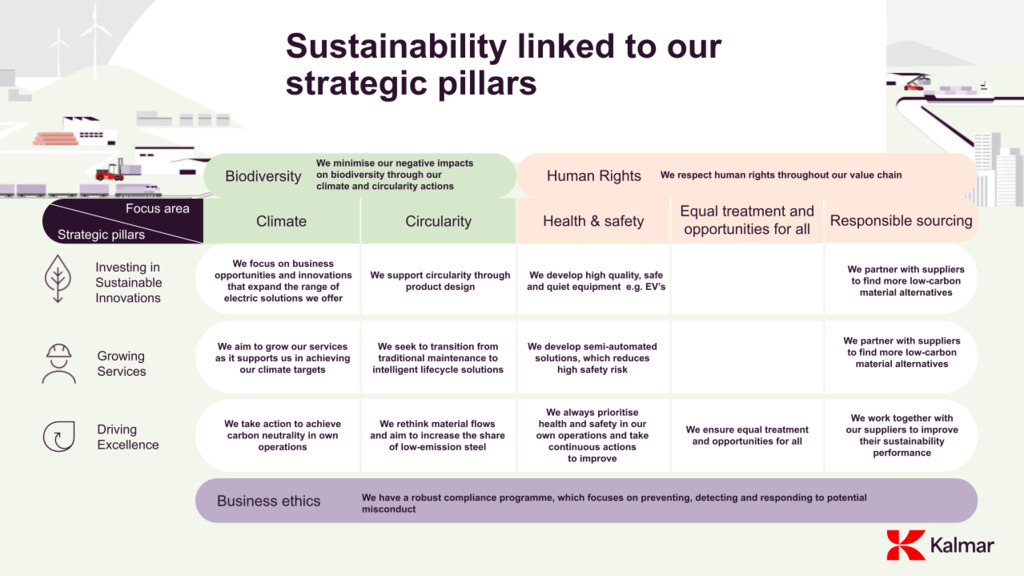 Sustainability linked to our strategic pillars

Biodiversity We minimise our negative impacts on biodiversity through our climate and circularity actions

Human Rights We respect human rights throughout our value chain

| Focus area / Strategic pillars | Climate | Circularity | Health & safety | Equal treatment and opportunities for all | Responsible sourcing |
|---|---|---|---|---|---|
| Investing in Sustainable Innovations | We focus on business opportunities and innovations that expand the range of electric solutions we offer | We support circularity through product design | We develop high quality, safe and quiet equipment e.g. EV's | | We partner with suppliers to find more low-carbon material alternatives |
| Growing Services | We aim to grow our services as it supports us in achieving our climate targets | We seek to transition from traditional maintenance to intelligent lifecycle solutions | We develop semi-automated solutions, which reduces high safety risk | | We partner with suppliers to find more low-carbon material alternatives |
| Driving Excellence | We take action to achieve carbon neutrality in own operations | We rethink material flows and aim to increase the share of low-emission steel | We always prioritise health and safety in our own operations and take continuous actions to improve | We ensure equal treatment and opportunities for all | We work together with our suppliers to improve their sustainability performance |

Business ethics We have a robust compliance programme, which focuses on preventing, detecting and responding to potential misconduct

Kalmar